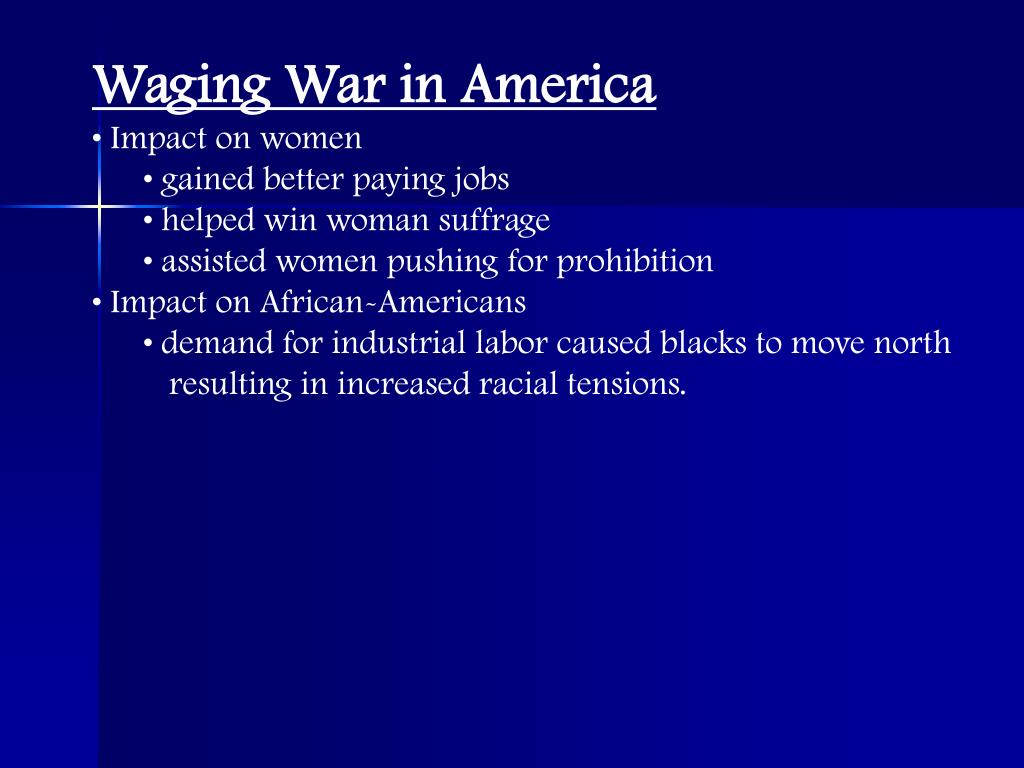 Waging War in America

• Impact on women
• gained better paying jobs
• helped win woman suffrage
• assisted women pushing for prohibition
• Impact on African-Americans
• demand for industrial labor caused blacks to move north resulting in increased racial tensions.